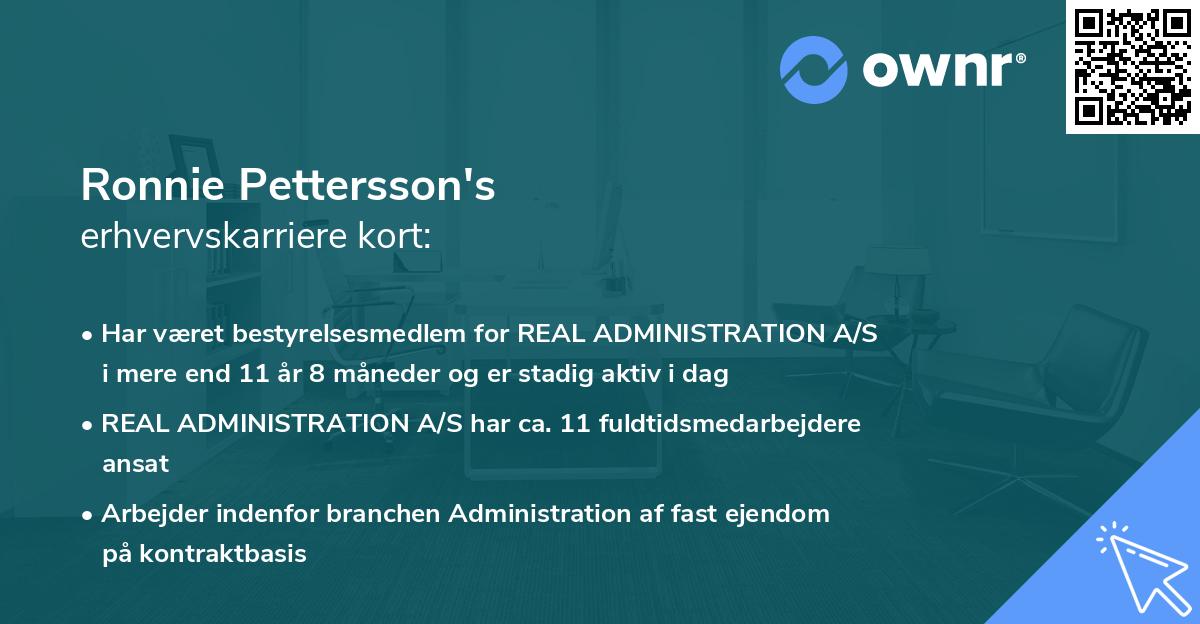 ownr®

Ronnie Pettersson's
erhvervskarriere kort:

• Har været bestyrelsesmedlem for REAL ADMINISTRATION A/S i mere end 11 år 8 måneder og er stadig aktiv i dag

• REAL ADMINISTRATION A/S har ca. 11 fuldtidsmedarbejdere ansat

• Arbejder indenfor branchen Administration af fast ejendom på kontraktbasis